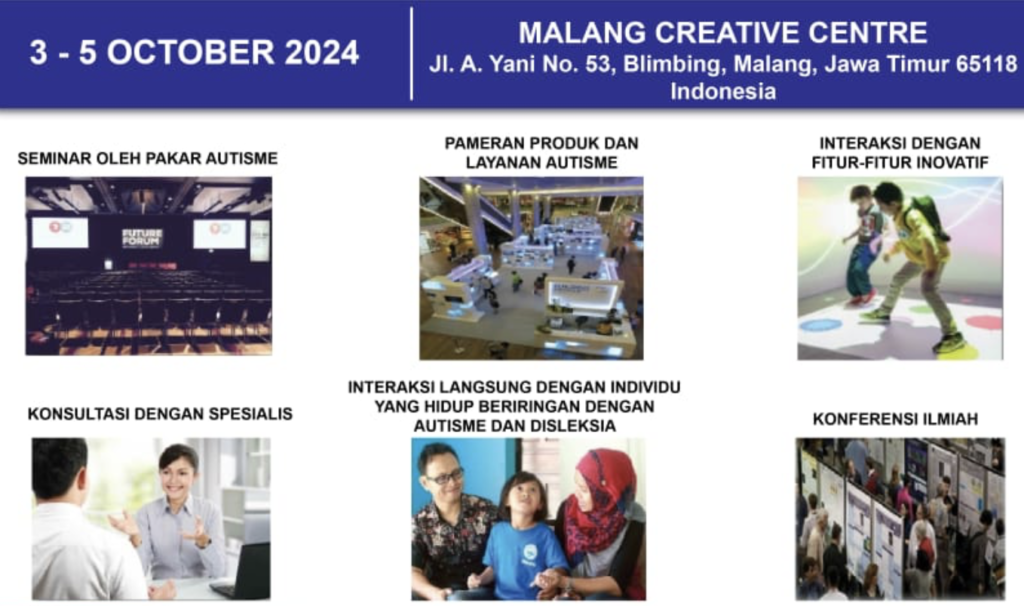 3 - 5 OCTOBER 2024

MALANG CREATIVE CENTRE
Jl. A. Yani No. 53, Blimbing, Malang, Jawa Timur 65118
Indonesia

SEMINAR OLEH PAKAR AUTISME

FUTURE FORUM

PAMERAN PRODUK DAN LAYANAN AUTISME

INTERAKSI DENGAN FITUR-FITUR INOVATIF

KONSULTASI DENGAN SPESIALIS

INTERAKSI LANGSUNG DENGAN INDIVIDU YANG HIDUP BERIRINGAN DENGAN AUTISME DAN DISLEKSIA

KONFERENSI ILMIAH